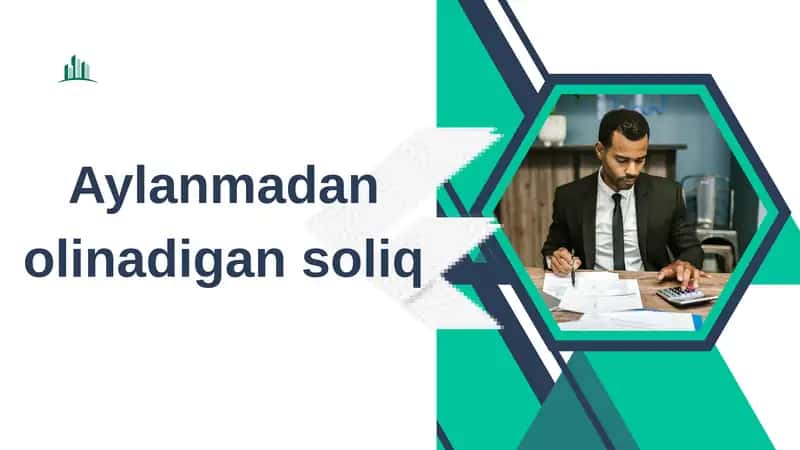 Aylanmadan olinadigan soliq